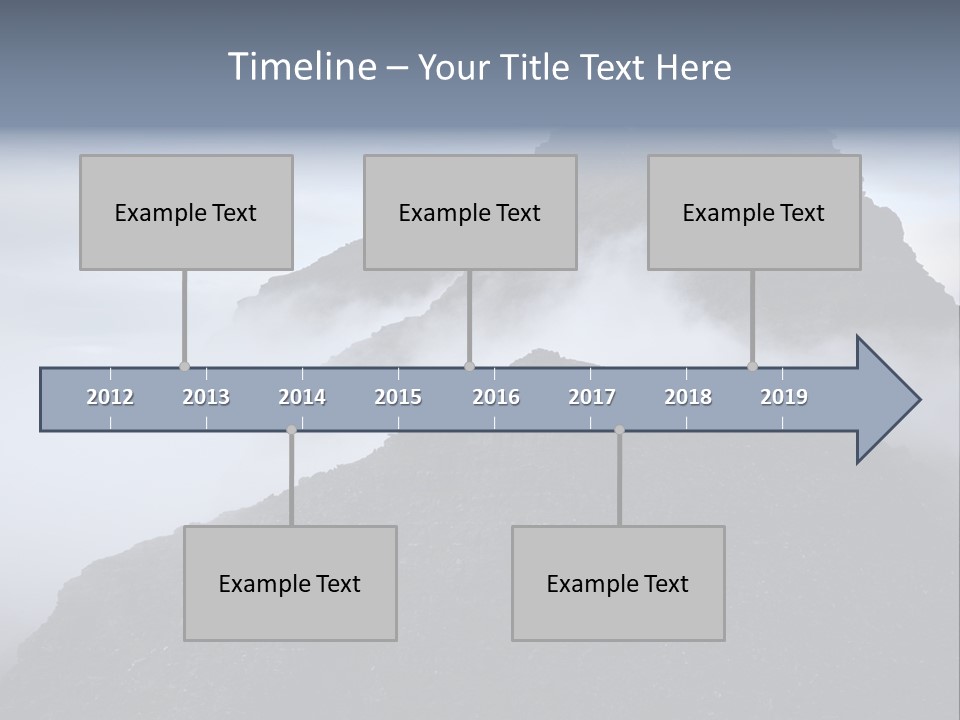 Timeline – Your Title Text Here

Example Text

Example Text

Example Text

2012 2013 2014 2015 2016 2017 2018 2019

Example Text

Example Text